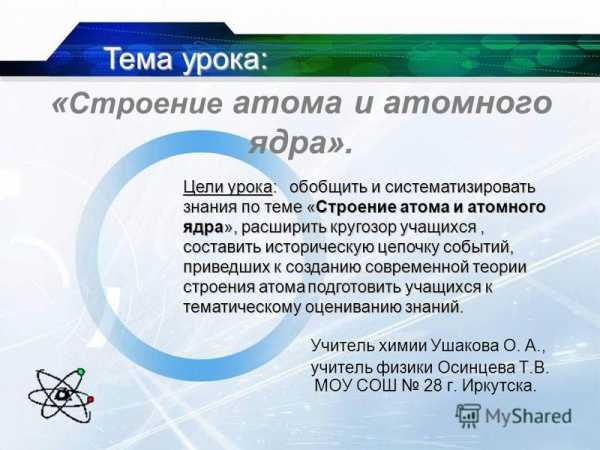 Тема урока:

«Строение атома и атомного ядра».

Цели урока: обобщить и систематизировать знания по теме «Строение атома и атомного ядра», расширить кругозор учащихся , составить историческую цепочку событий, приведших к созданию современной теории строения атома подготовить учащихся к тематическому оцениванию знаний.

Учитель химии Ушакова О. А.,
учитель физики Осинцева Т.В.
МОУ СОШ № 28 г. Иркутска.

MyShared